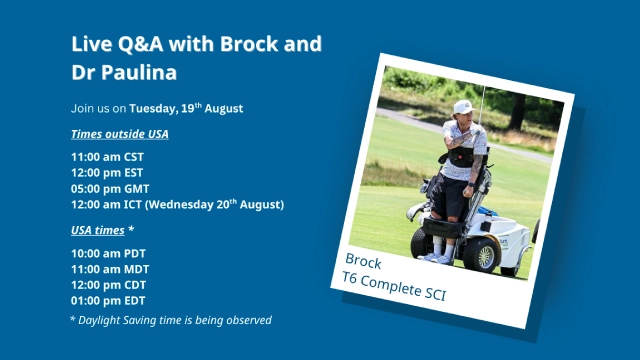 Live Q&A with Brock and Dr Paulina

Join us on Tuesday, 19$^{th}$ August

Times outside USA

11:00 am CST
12:00 pm EST
05:00 pm GMT
12:00 am ICT (Wednesday 20$^{th}$ August)

USA times *

10:00 am PDT
11:00 am MDT
12:00 pm CDT
01:00 pm EDT

* Daylight Saving time is being observed

Brock
T6 Complete SCI